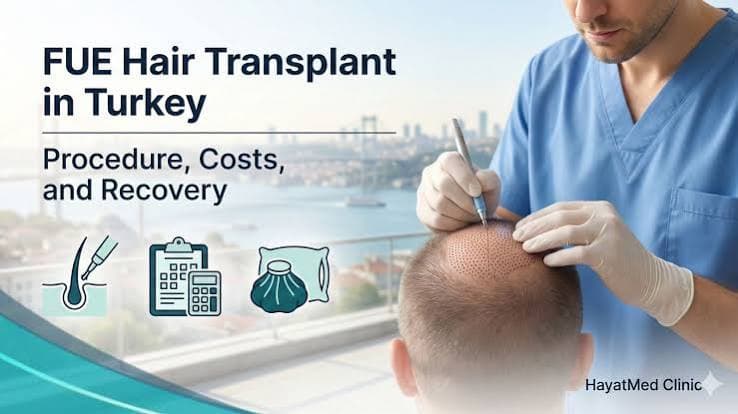 FUE Hair Transplant in Turkey

Procedure, Costs, and Recovery

HayatMed Clinic